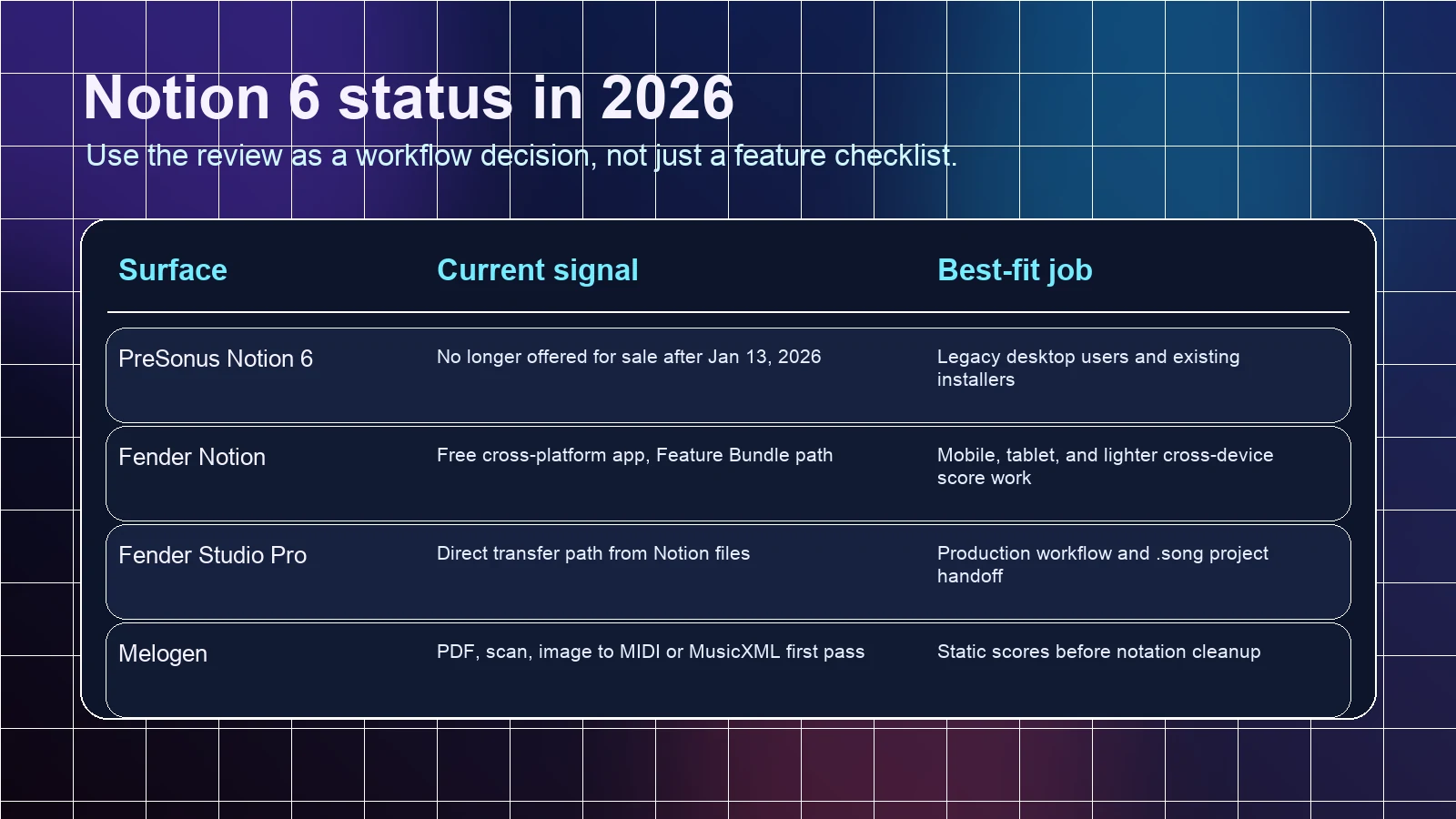 Notion 6 status in 2026

Use the review as a workflow decision, not just a feature checklist.

| Surface | Current signal | Best-fit job |
|---|---|---|
| PreSonus Notion 6 | No longer offered for sale after Jan 13, 2026 | Legacy desktop users and existing installers |
| Fender Notion | Free cross-platform app, Feature Bundle path | Mobile, tablet, and lighter cross-device score work |
| Fender Studio Pro | Direct transfer path from Notion files | Production workflow and .song project handoff |
| Melogen | PDF, scan, image to MIDI or MusicXML first pass | Static scores before notation cleanup |